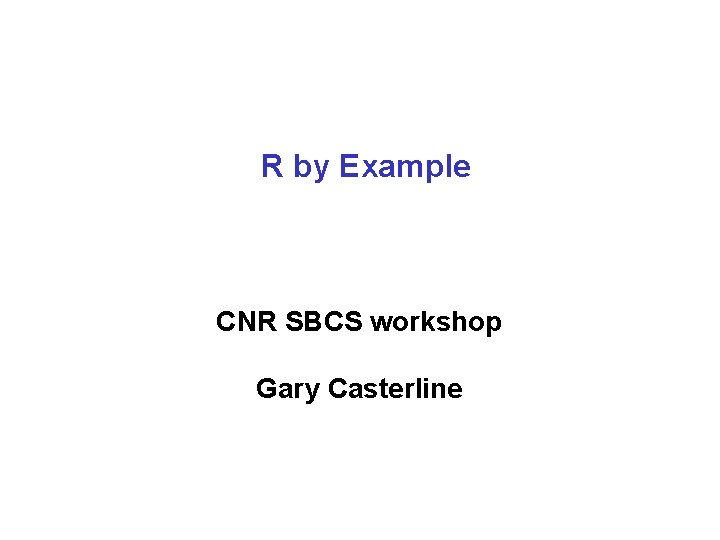 R by Example

CNR SBCS workshop

Gary Casterline